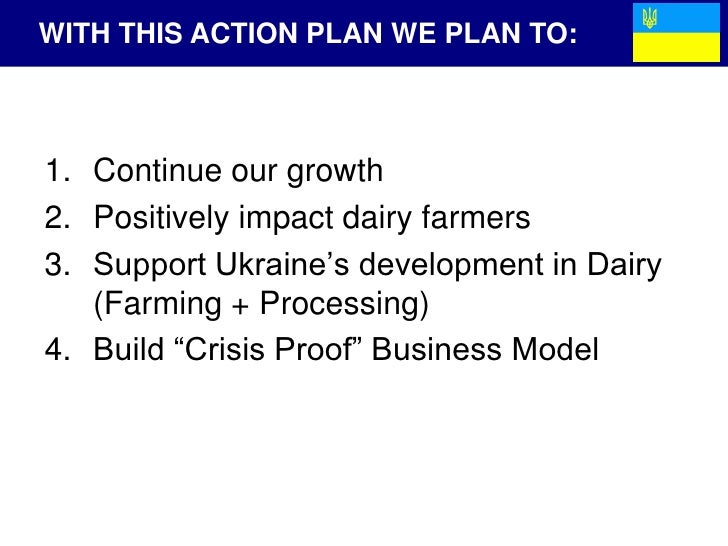 WITH THIS ACTION PLAN WE PLAN TO:

1. Continue our growth
2. Positively impact dairy farmers
3. Support Ukraine’s development in Dairy (Farming + Processing)
4. Build “Crisis Proof” Business Model